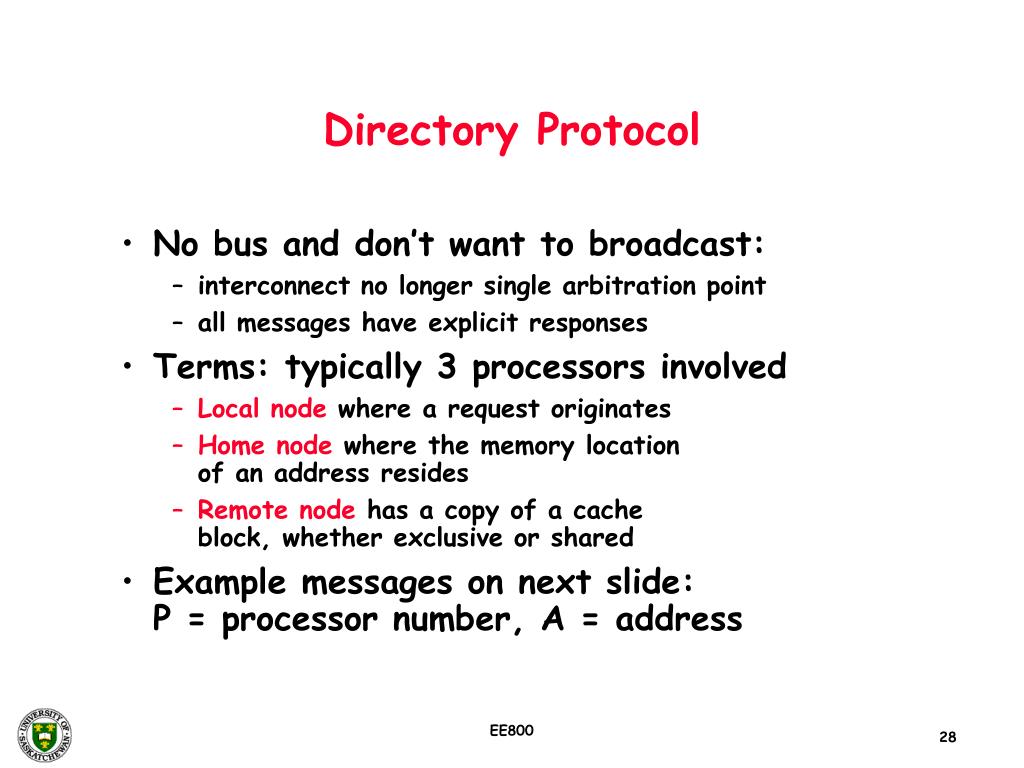 Directory Protocol

• No bus and don't want to broadcast:
– interconnect no longer single arbitration point
– all messages have explicit responses

• Terms: typically 3 processors involved
– Local node where a request originates
– Home node where the memory location of an address resides
– Remote node has a copy of a cache block, whether exclusive or shared

• Example messages on next slide: P = processor number, A = address

UNIVERSITY OF SASKATCHEWAN

EE800

28